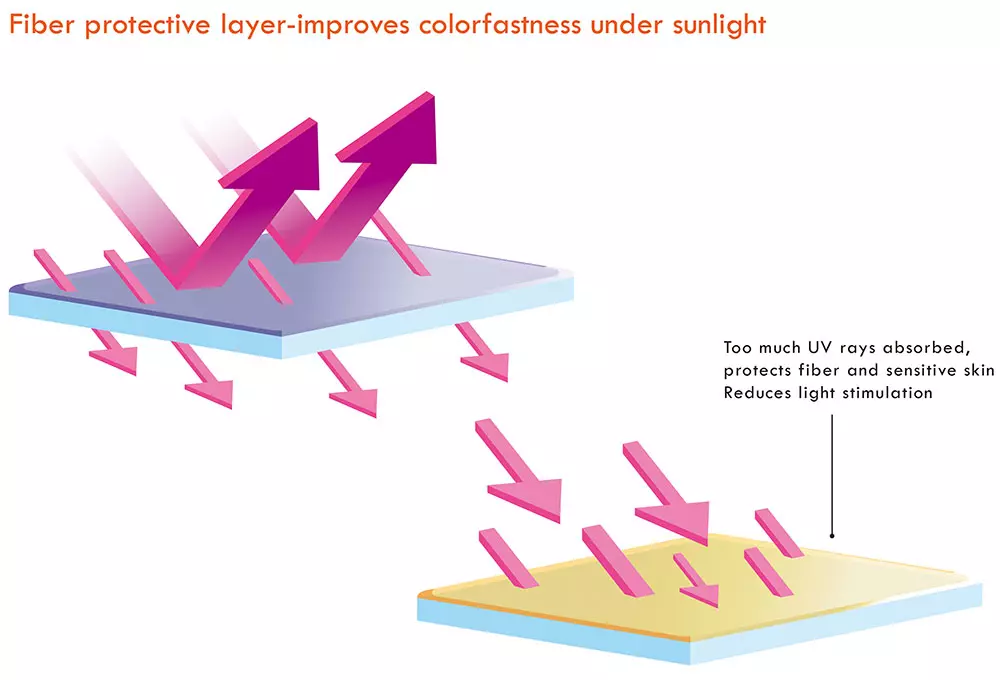 Fiber protective layer-improves colorfastness under sunlight

Too much UV rays absorbed, protects fiber and sensitive skin
Reduces light stimulation